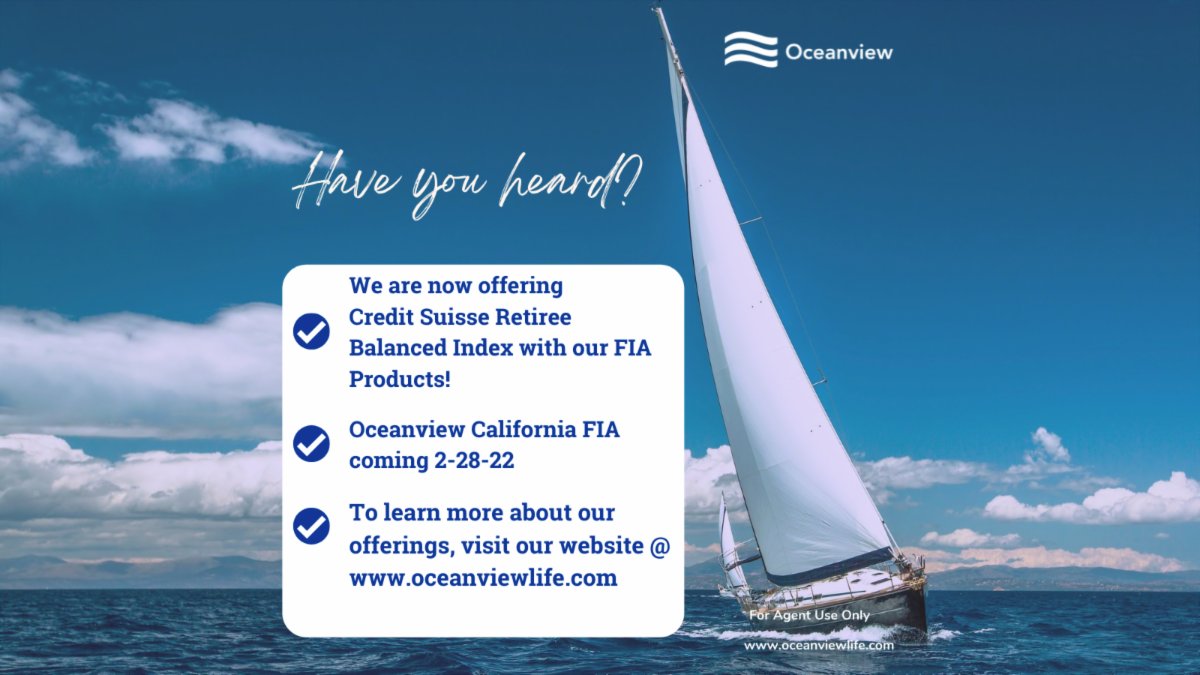 Oceanview

Have you heard?

We are now offering Credit Suisse Retiree Balanced Index with our FIA Products!

Oceanview California FIA coming 2-28-22

To learn more about our offerings, visit our website @ www.oceanviewlife.com

For Agent Use Only

www.oceanviewlife.com